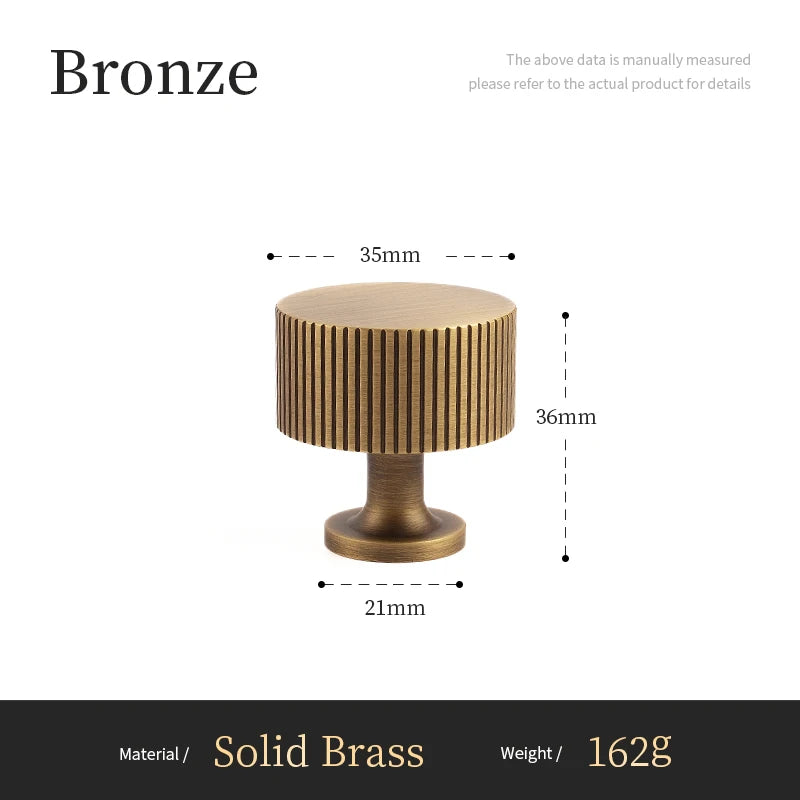 Bronze

The above data is manually measured
please refer to the actual product for details

35mm

36mm

21mm

Material / Solid Brass Weight / 162g